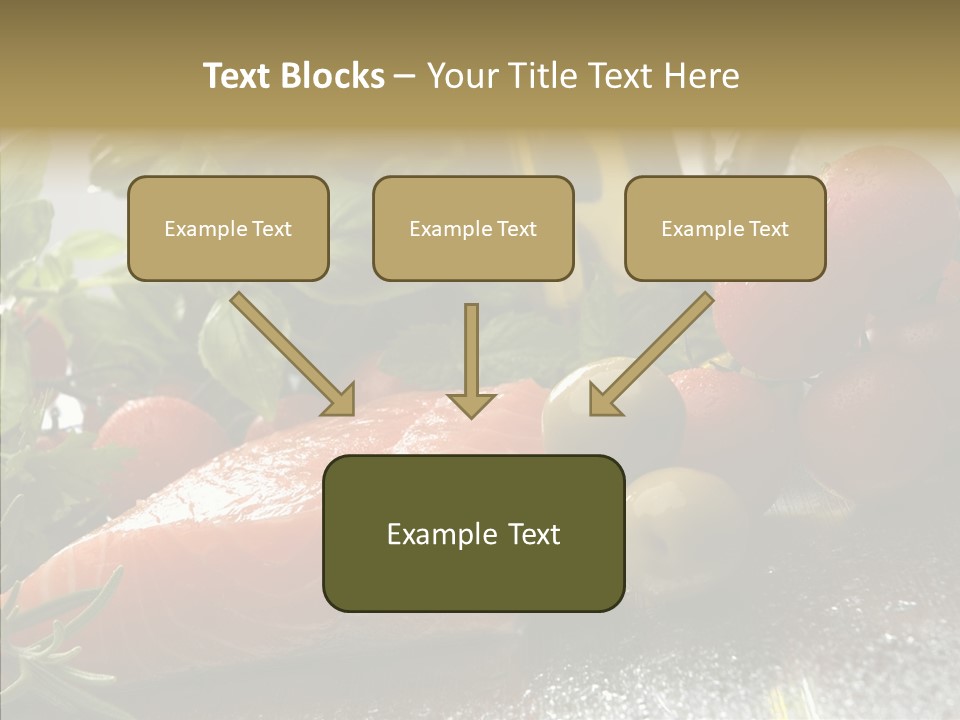 Text Blocks – Your Title Text Here

Example Text

Example Text

Example Text

Example Text